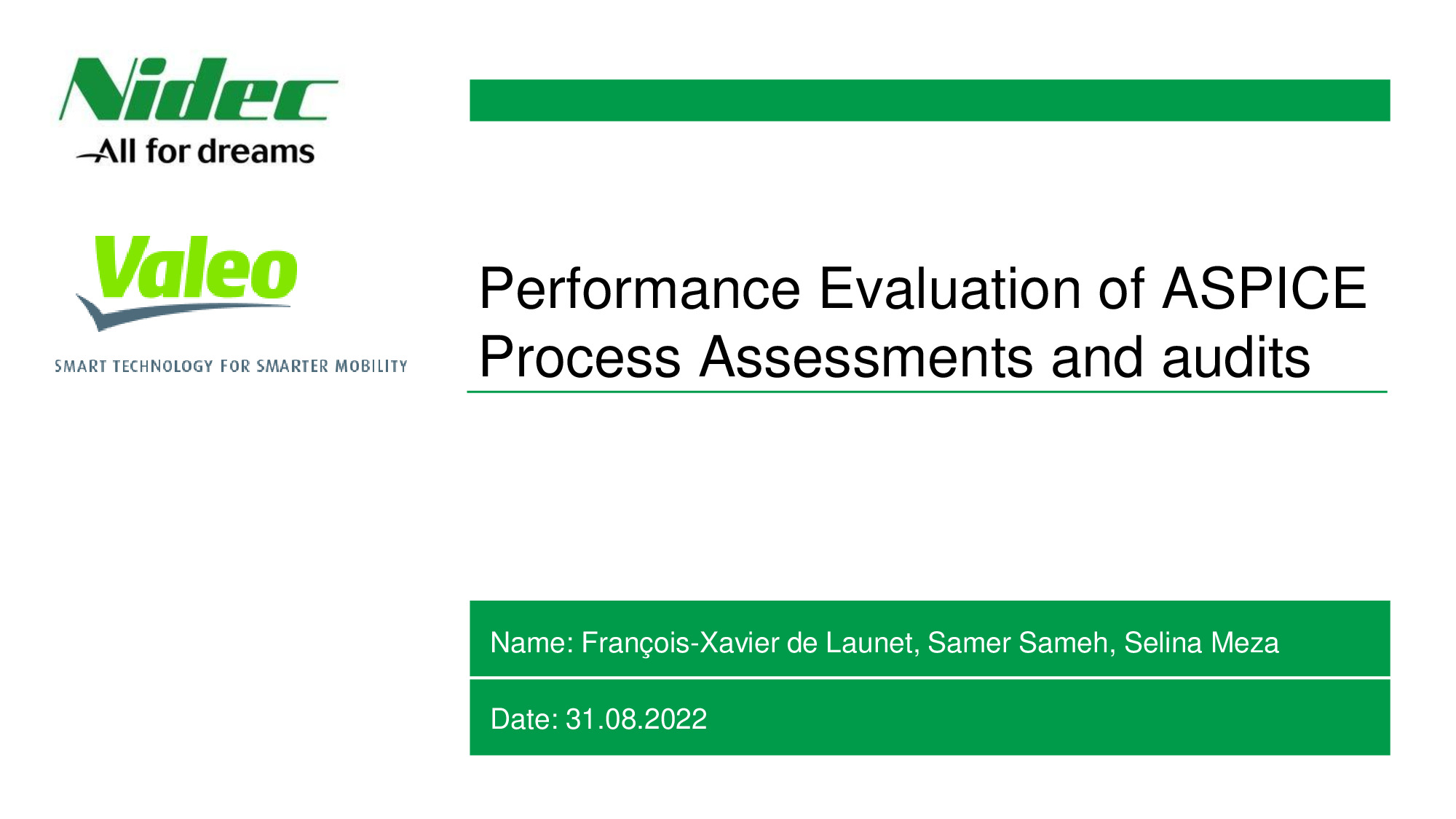 Nidec
All for dreams

Valeo
SMART TECHNOLOGY FOR SMARTER MOBILITY

Performance Evaluation of ASPICE Process Assessments and audits

Name: François-Xavier de Launet, Samer Sameh, Selina Meza

Date: 31.08.2022